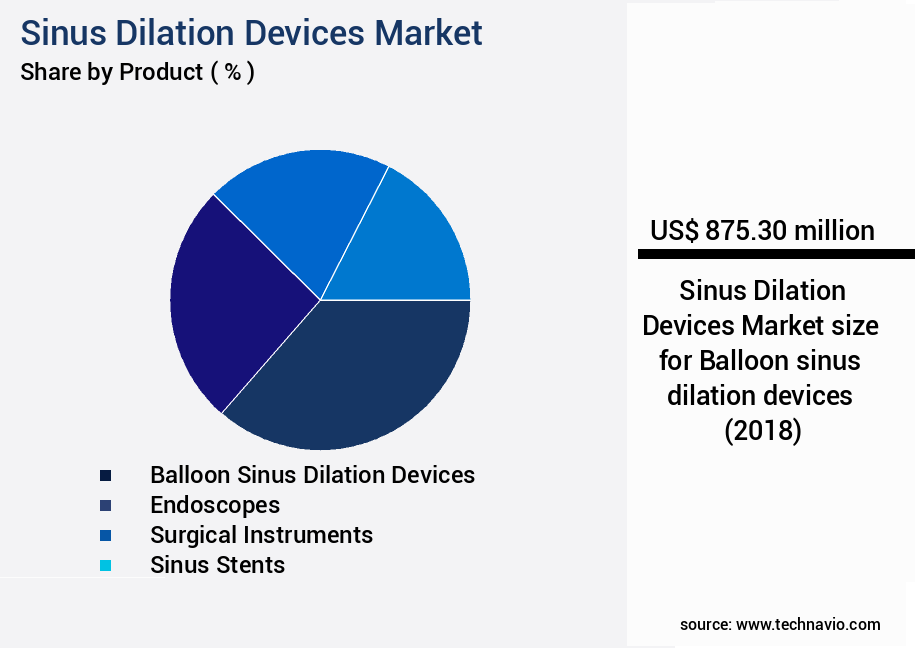 Sinus Dilation Devices Market
Share by Product ( % )

Balloon Sinus Dilation Devices
Endoscopes
Surgical Instruments
Sinus Stents

US$ 875.30 million

Sinus Dilation Devices Market size for Balloon sinus dilation devices (2018)

source: www.technavio.com